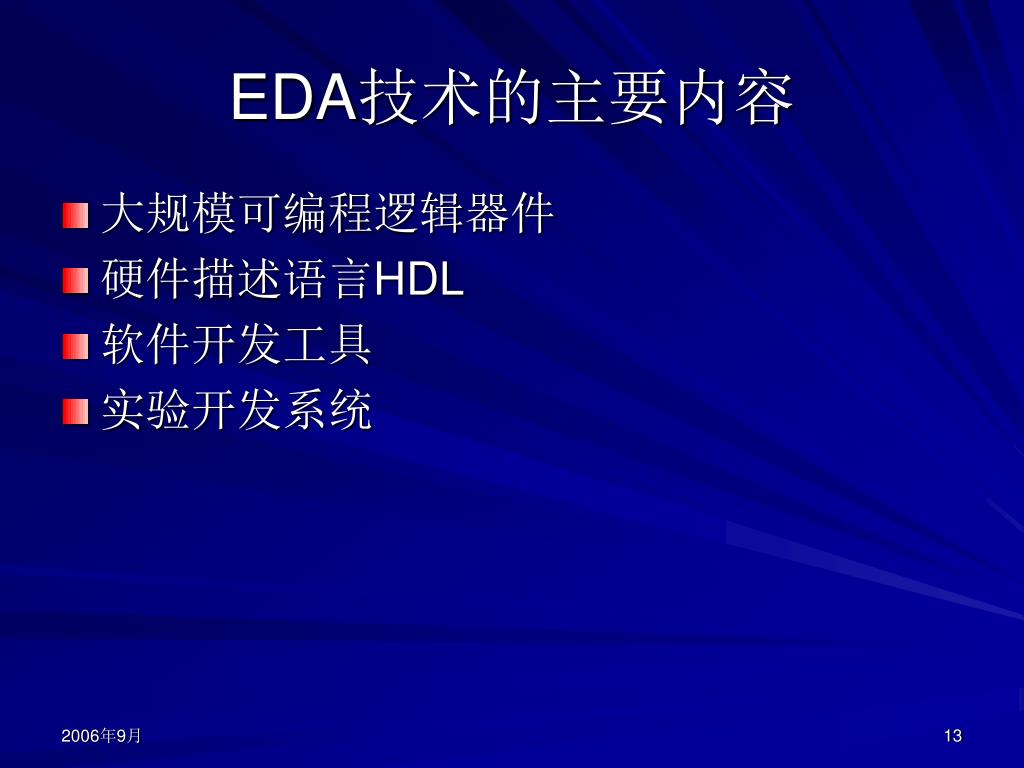 EDA技术的主要内容

大规模可编程逻辑器件

硬件描述语言HDL

软件开发工具

实验开发系统

2006年9月

13